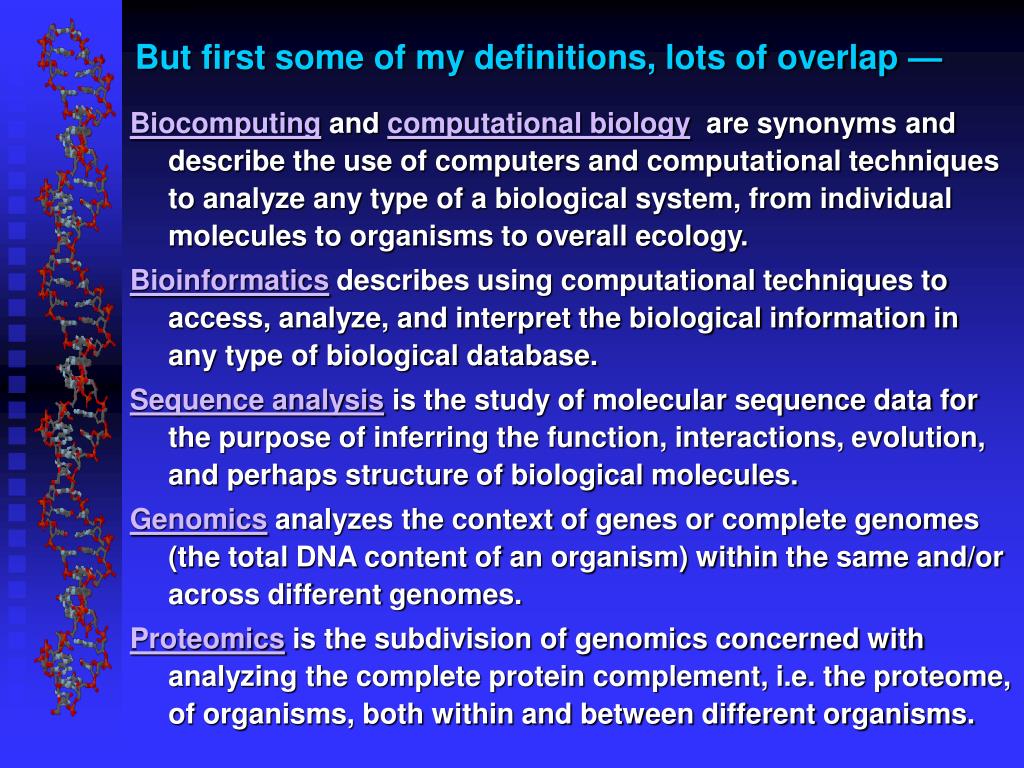 But first some of my definitions, lots of overlap —

Biocomputing and computational biology are synonyms and describe the use of computers and computational techniques to analyze any type of a biological system, from individual molecules to organisms to overall ecology.

Bioinformatics describes using computational techniques to access, analyze, and interpret the biological information in any type of biological database.

Sequence analysis is the study of molecular sequence data for the purpose of inferring the function, interactions, evolution, and perhaps structure of biological molecules.

Genomics analyzes the context of genes or complete genomes (the total DNA content of an organism) within the same and/or across different genomes.

Proteomics is the subdivision of genomics concerned with analyzing the complete protein complement, i.e. the proteome, of organisms, both within and between different organisms.